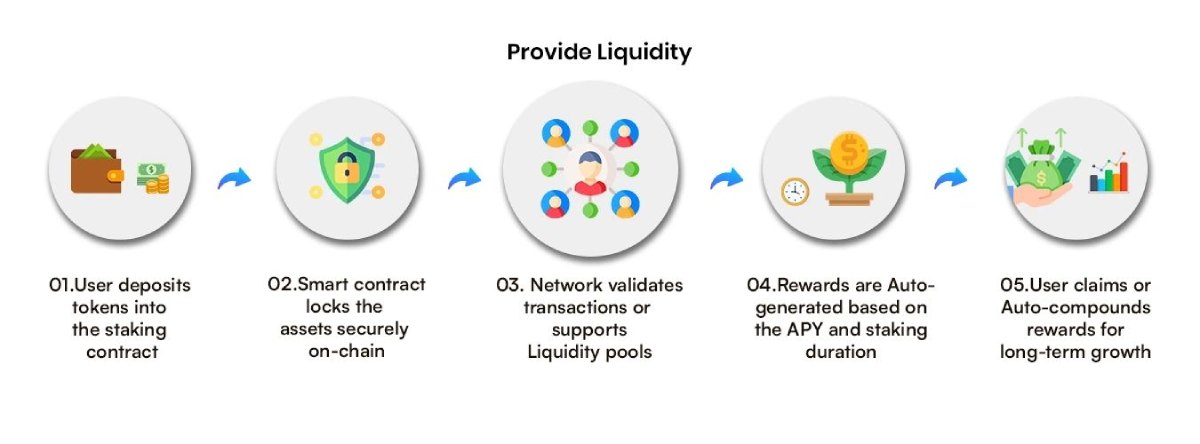 Provide Liquidity

01.User deposits tokens into the staking contract

02.Smart contract locks the assets securely on-chain

03. Network validates transactions or supports Liquidity pools

04.Rewards are Auto-generated based on the APY and staking duration

05.User claims or Auto-compounds rewards for long-term growth